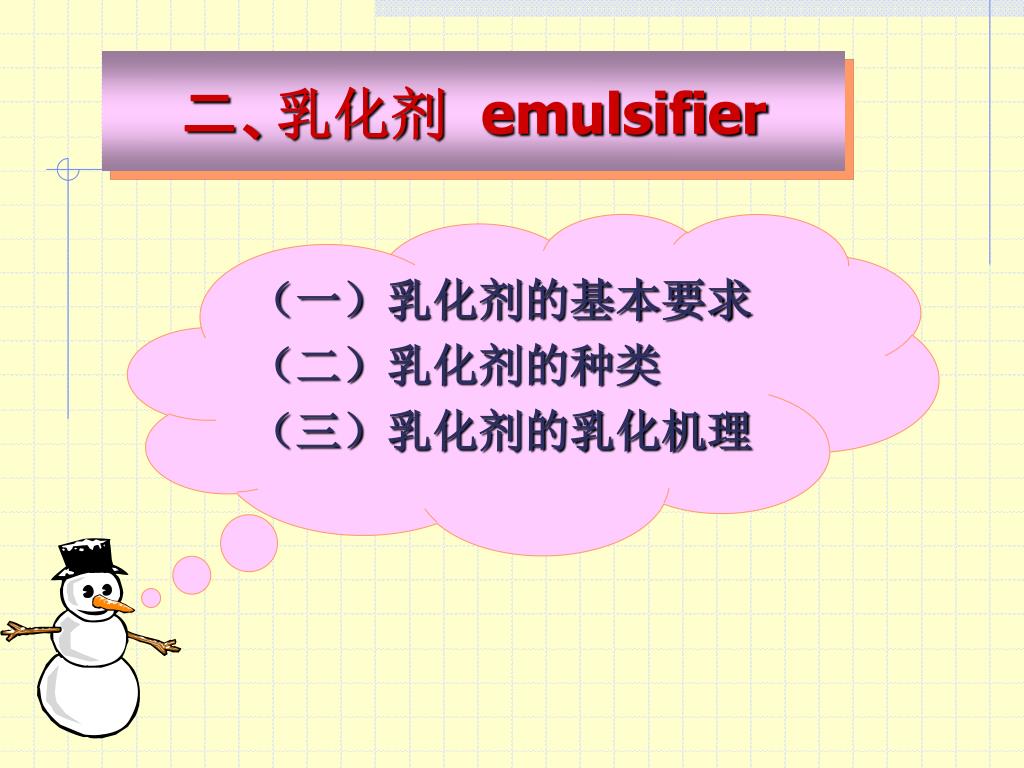 二、乳化剂 emulsifier

（一）乳化剂的基本要求
（二）乳化剂的种类
（三）乳化剂的乳化机理